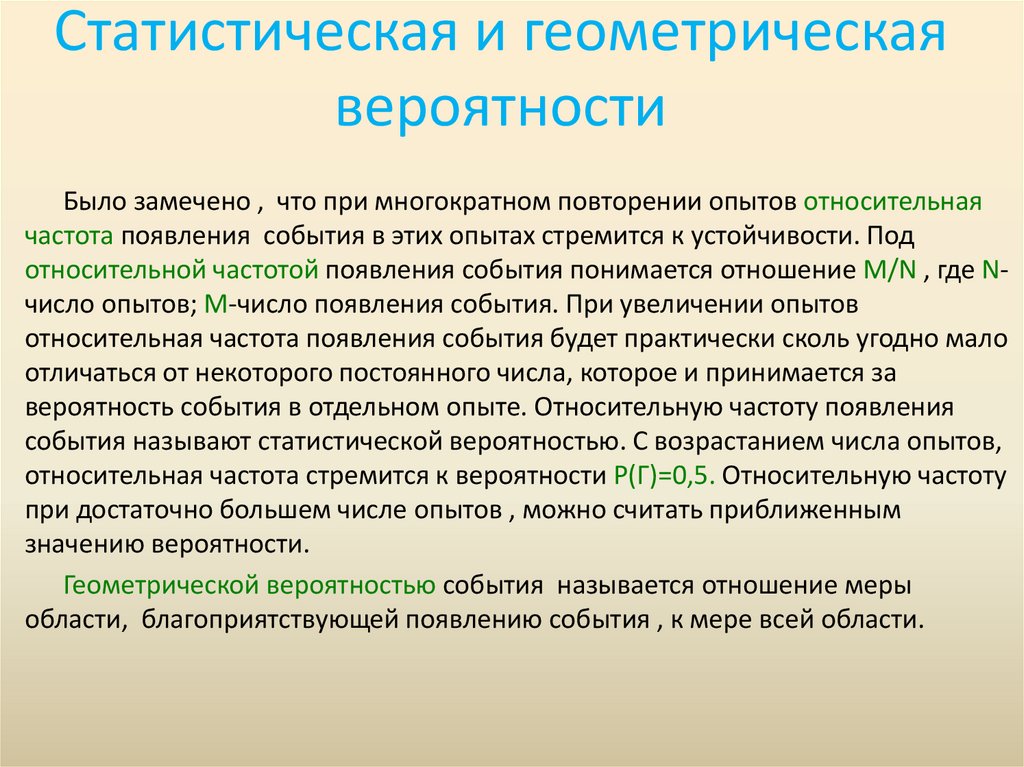 Статистическая и геометрическая вероятности

Было замечено , что при многократном повторении опытов относительная частота появления события в этих опытах стремится к устойчивости. Под относительной частотой появления события понимается отношение M/N , где N-число опытов; M-число появления события. При увеличении опытов относительная частота появления события будет практически сколь угодно мало отличаться от некоторого постоянного числа, которое и принимается за вероятность события в отдельном опыте. Относительную частоту появления события называют статистической вероятностью. С возрастанием числа опытов, относительная частота стремится к вероятности Р(Г)=0,5. Относительную частоту при достаточно большем числе опытов , можно считать приближенным значению вероятности.

Геометрической вероятностью события называется отношение меры области, благоприятствующей появлению события , к мере всей области.